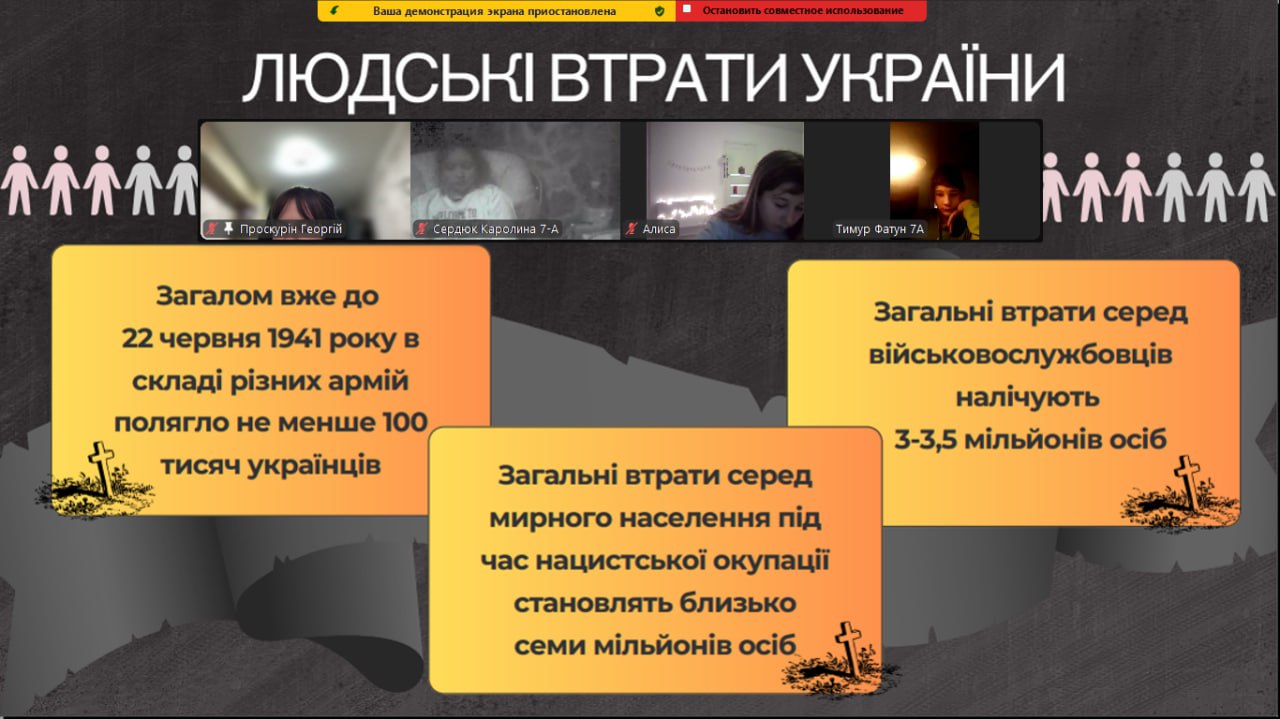 Ваша демонстрация экрана приостановлена

Остановить совместное использование

ЛЮДСЬКІ ВТРАТИ УКРАЇНИ

Проскурін Георгій

Сердюк Каролина 7-А

Алиса

Тимур Фатун 7А

Загалом вже до 22 червня 1941 року в складі різних армій полягло не менше 100 тисяч українців

Загальні втрати серед мирного населення під час нацистської окупації становлять близько семи мільйонів осіб

Загальні втрати серед військовослужбовців налічують 3-3,5 мільйонів осіб